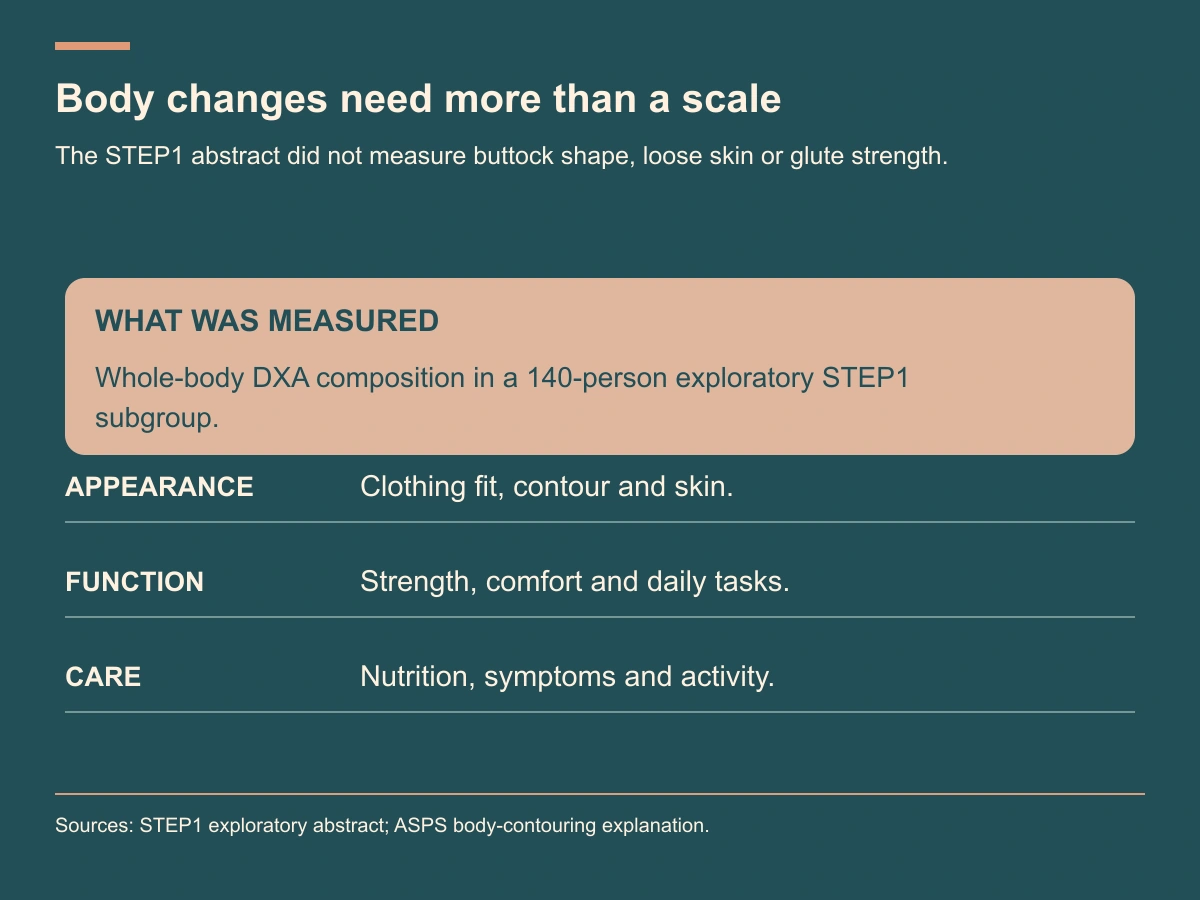 Body changes need more than a scale

The STEP1 abstract did not measure buttock shape, loose skin or glute strength.

WHAT WAS MEASURED

Whole-body DXA composition in a 140-person exploratory STEP1 subgroup.

APPEARANCE
Clothing fit, contour and skin.

FUNCTION
Strength, comfort and daily tasks.

CARE
Nutrition, symptoms and activity.

Sources: STEP1 exploratory abstract; ASPS body-contouring explanation.